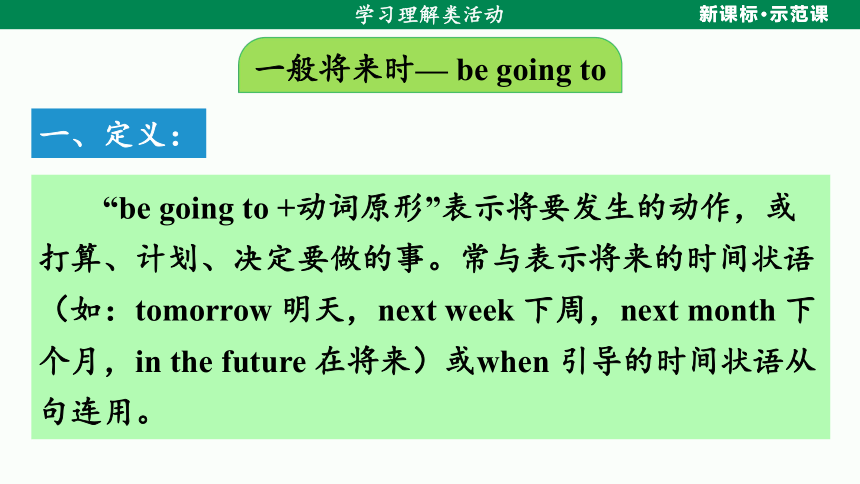 学习理解类活动

新课标·示范课

一般将来时— be going to

一、定义：

“be going to +动词原形”表示将要发生的动作，或打算、计划、决定要做的事。常与表示将来的时间状语（如：tomorrow 明天，next week 下周，next month 下个月，in the future 在将来）或when 引导的时间状语从句连用。